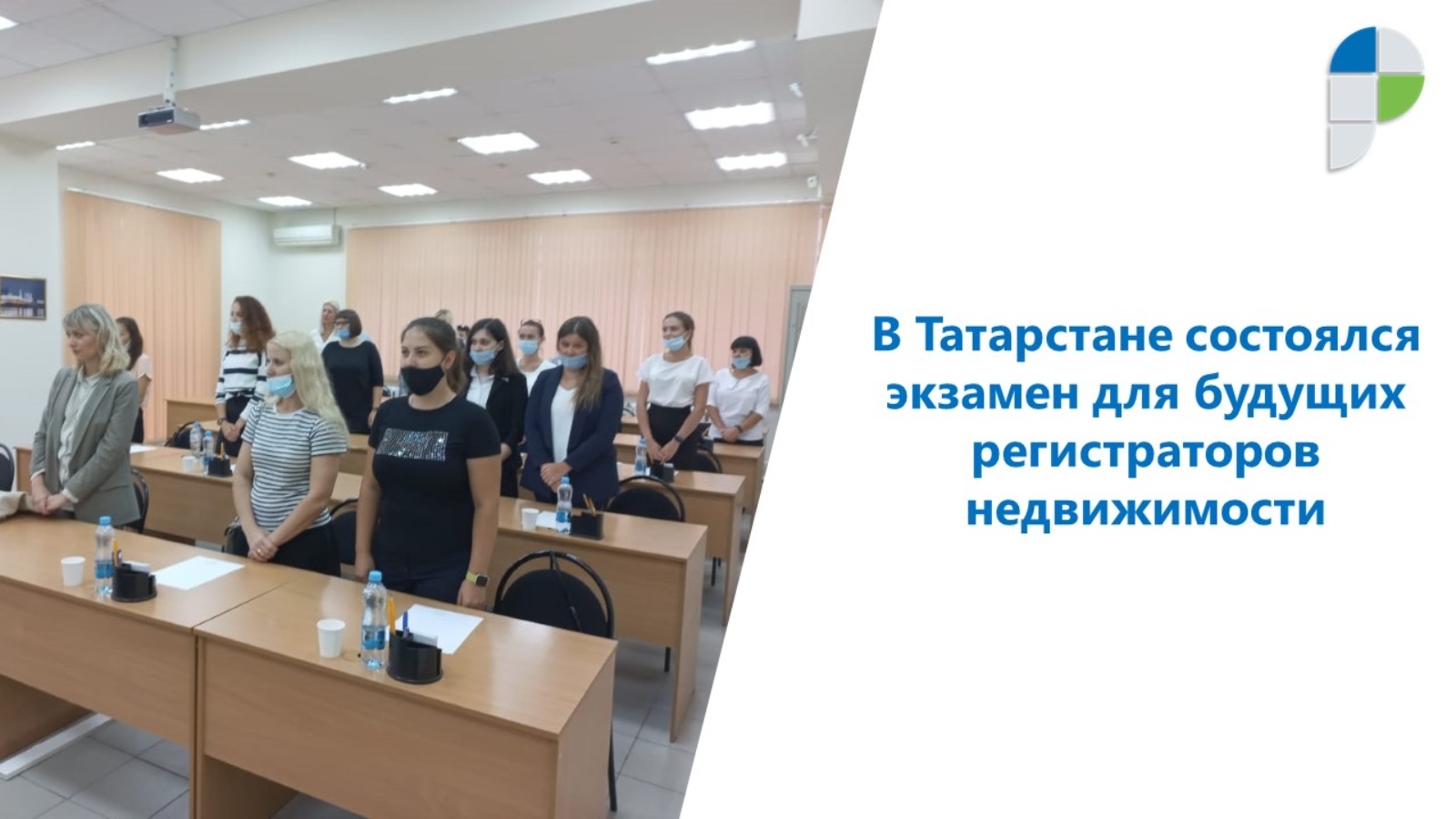 В Татарстане состоялся экзамен для будущих регистраторов недвижимости